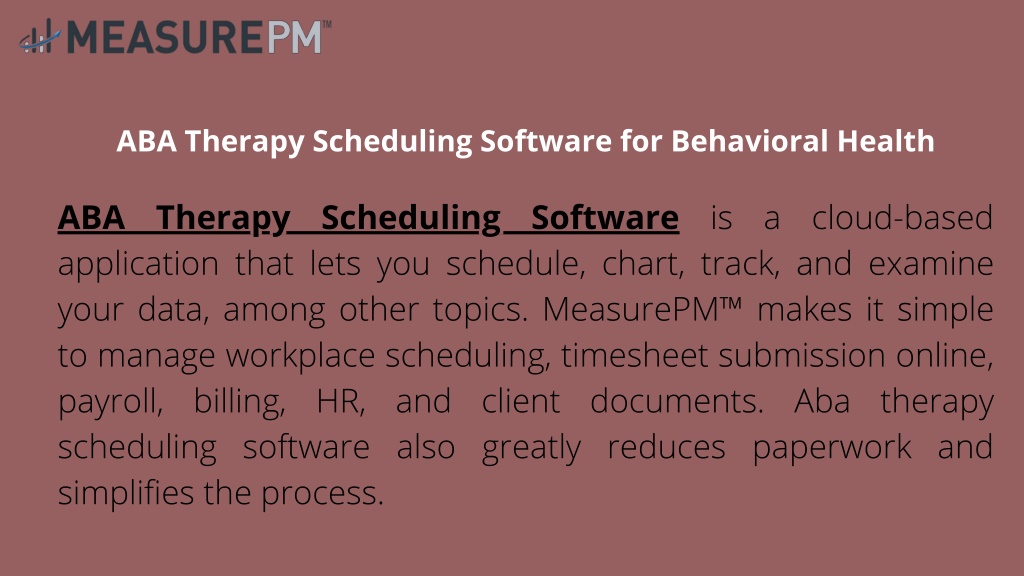 MEASUREPM™

ABA Therapy Scheduling Software for Behavioral Health

ABA Therapy Scheduling Software is a cloud-based application that lets you schedule, chart, track, and examine your data, among other topics. MeasurePM™ makes it simple to manage workplace scheduling, timesheet submission online, payroll, billing, HR, and client documents. Aba therapy scheduling software also greatly reduces paperwork and simplifies the process.